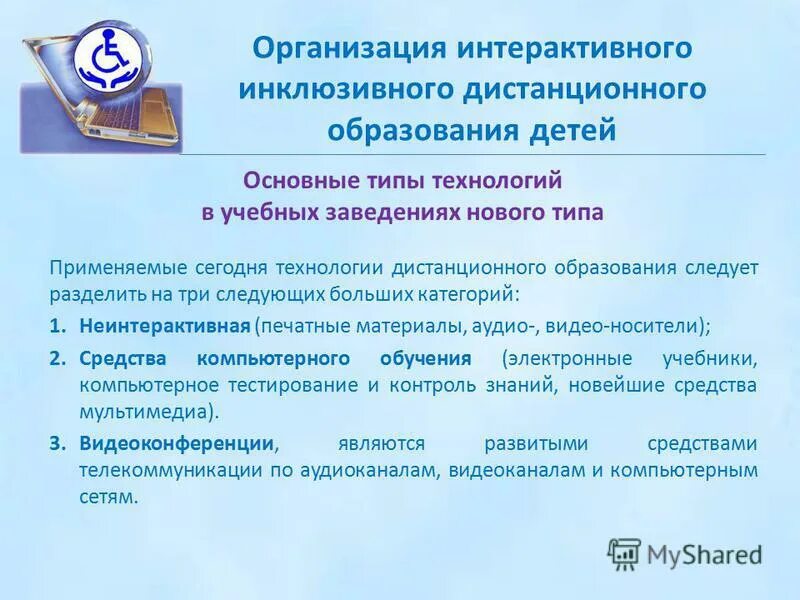 Организация интерактивного инклюзивного дистанционного образования детей

Основные типы технологий в учебных заведениях нового типа

Применяемые сегодня технологии дистанционного образования следует разделить на три следующих больших категорий:

1. Неинтерактивная (печатные материалы, аудио-, видео-носители);

2. Средства компьютерного обучения (электронные учебники, компьютерное тестирование и контроль знаний, новейшие средства мультимедиа).

3. Видеоконференции, являются развитыми средствами телекоммуникации по аудиоканалам, видеоканалам и компьютерным сетям.

MyShared